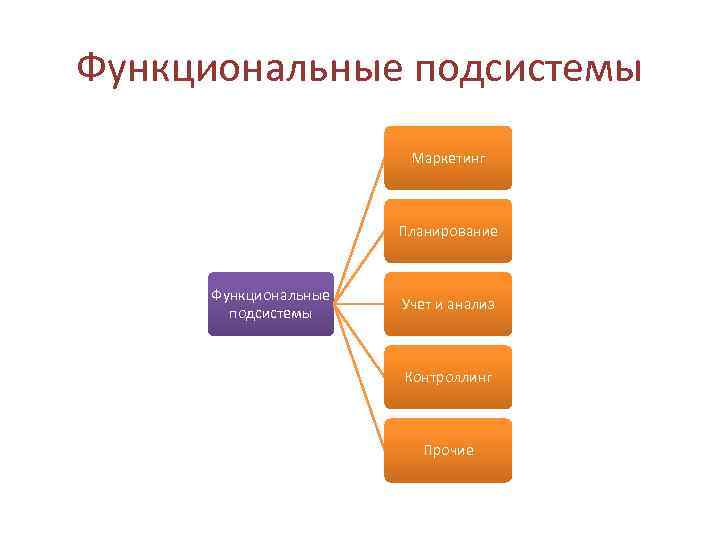 Функциональные подсистемы

Функциональные подсистемы

Маркетинг

Планирование

Учет и анализ

Контроллинг

Прочие